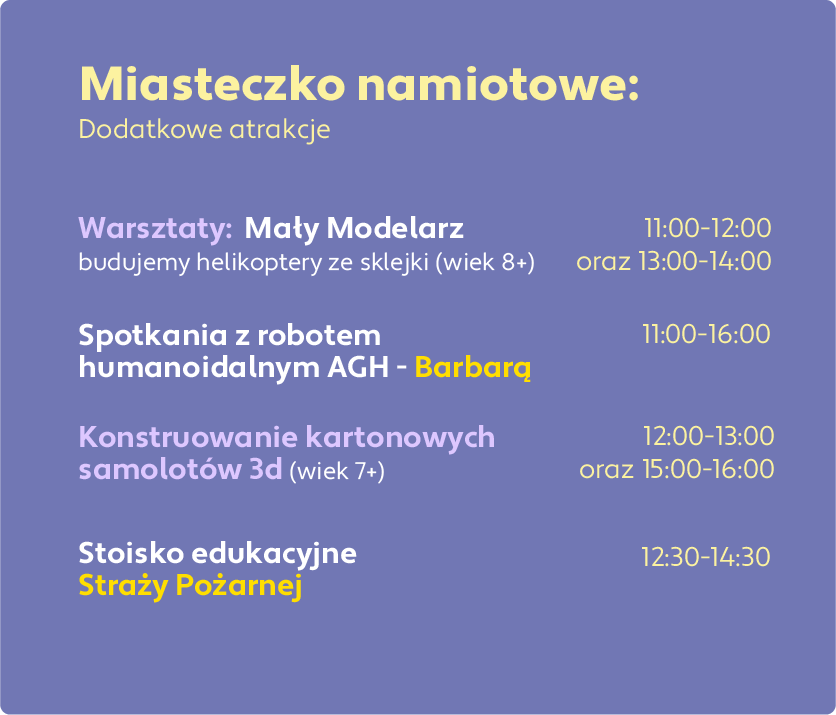 Miasteczko namiotowe:
Dodatkowe atrakcje

Warsztaty: Mały Modelarz
budujemy helikoptery ze sklejki (wiek 8+)
11:00-12:00
oraz 13:00-14:00

Spotkania z robotem humanoidalnym AGH - Barbarą
11:00-16:00

Konstruowanie kartonowych samolotów 3d (wiek 7+)
12:00-13:00
oraz 15:00-16:00

Stoisko edukacyjne Straży Pożarnej
12:30-14:30